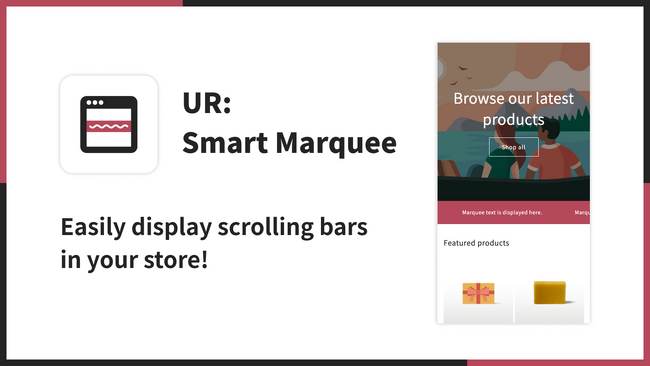 UR:
Smart Marquee

Easily display scrolling bars in your store!

Browse our latest products

Shop all

Marquee text is displayed here.

Marqu

Featured products